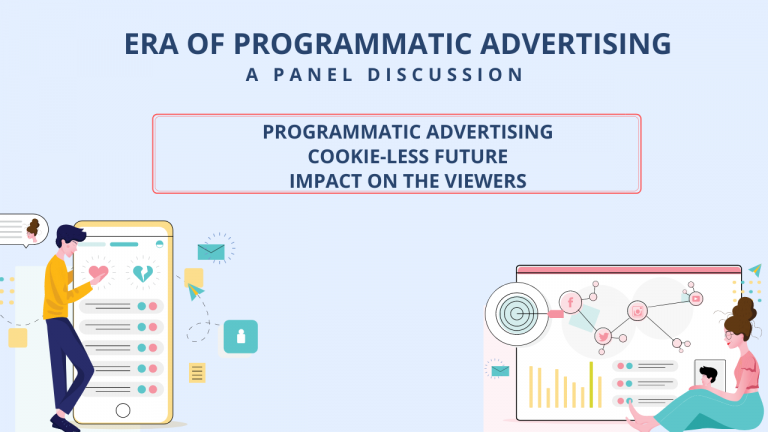 ERA OF PROGRAMMATIC ADVERTISING

A PANEL DISCUSSION

PROGRAMMATIC ADVERTISING
COOKIE-LESS FUTURE
IMPACT ON THE VIEWERS